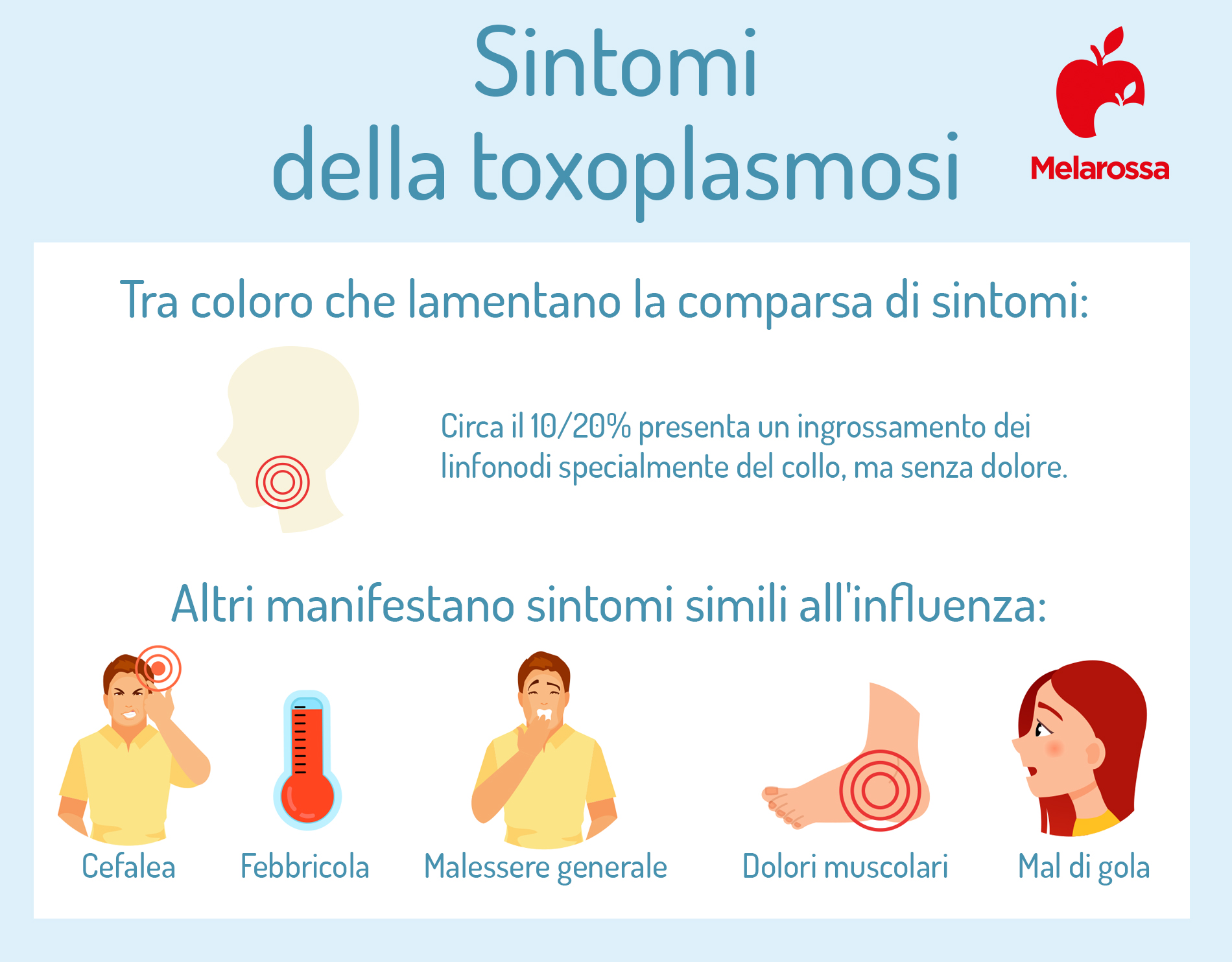 Sintomi della toxoplasmosi

Melarossa

Tra coloro che lamentano la comparsa di sintomi:

Circa il 10/20% presenta un ingrossamento dei linfonodi specialmente del collo, ma senza dolore.

Altri manifestano sintomi simili all'influenza:

Cefalea

Febbricola

Malessere generale

Dolori muscolari

Mal di gola